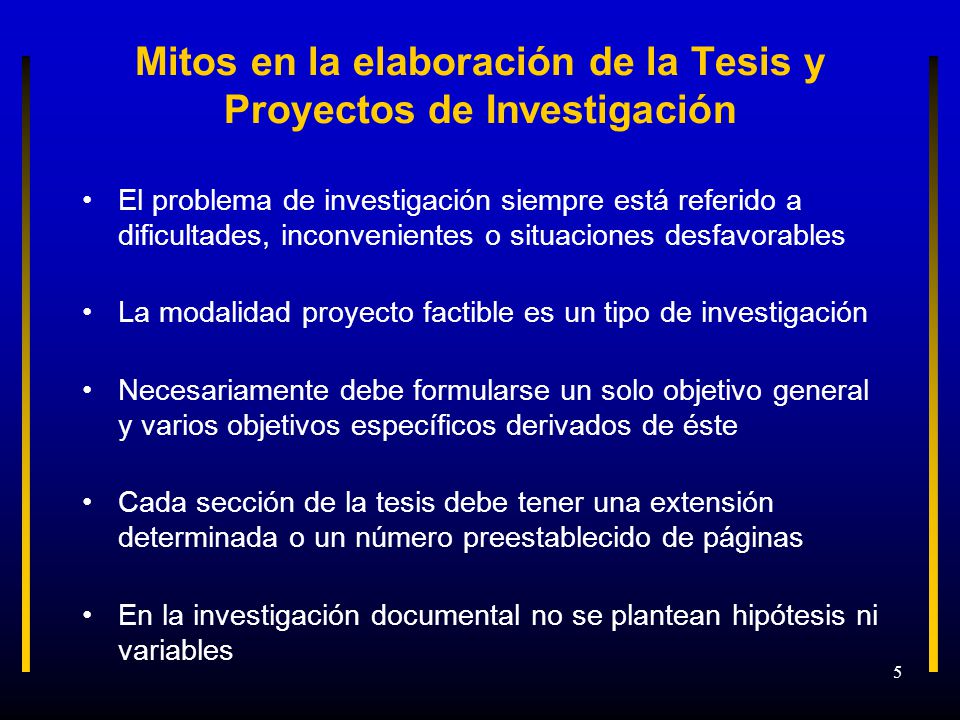 Mitos en la elaboración de la Tesis y Proyectos de Investigación

• El problema de investigación siempre está referido a dificultades, inconvenientes o situaciones desfavorables

• La modalidad proyecto factible es un tipo de investigación

• Necesariamente debe formularse un solo objetivo general y varios objetivos específicos derivados de éste

• Cada sección de la tesis debe tener una extensión determinada o un número preestablecido de páginas

• En la investigación documental no se plantean hipótesis ni variables

5